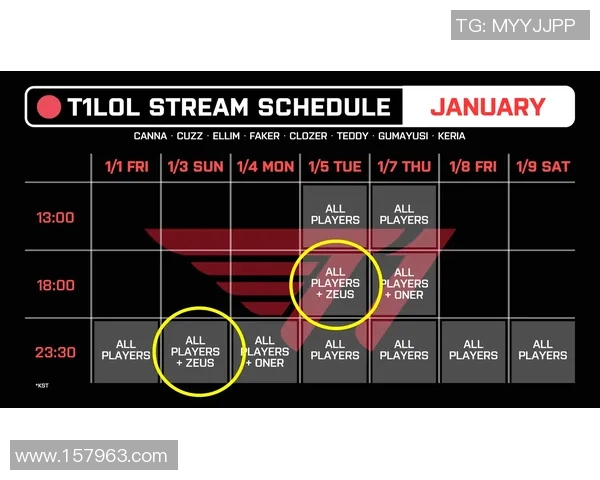 TG: MYYJJPP

T1LOL STREAM SCHEDULE JANUARY

CANNA · CUZZ · ELLIM · FAKER · CLOZER · TEDDY · GUMAYUSI · KERIA

| | 1/1 FRI | 1/3 SUN | 1/4 MON | 1/5 TUE | 1/7 THU | 1/8 FRI | 1/9 SAT |
|---|---|---|---|---|---|---|---|
| 13:00 | | | | ALL PLAYERS | ALL PLAYERS | | |
| 18:00 | | | | ALL PLAYERS + ZEUS | ALL PLAYERS + ONER | | |
| 23:30 | ALL PLAYERS | ALL PLAYERS + ZEUS | ALL PLAYERS + ONER | ALL PLAYERS | ALL PLAYERS | ALL PLAYERS | ALL PLAYERS |

*KST

www.157963.com